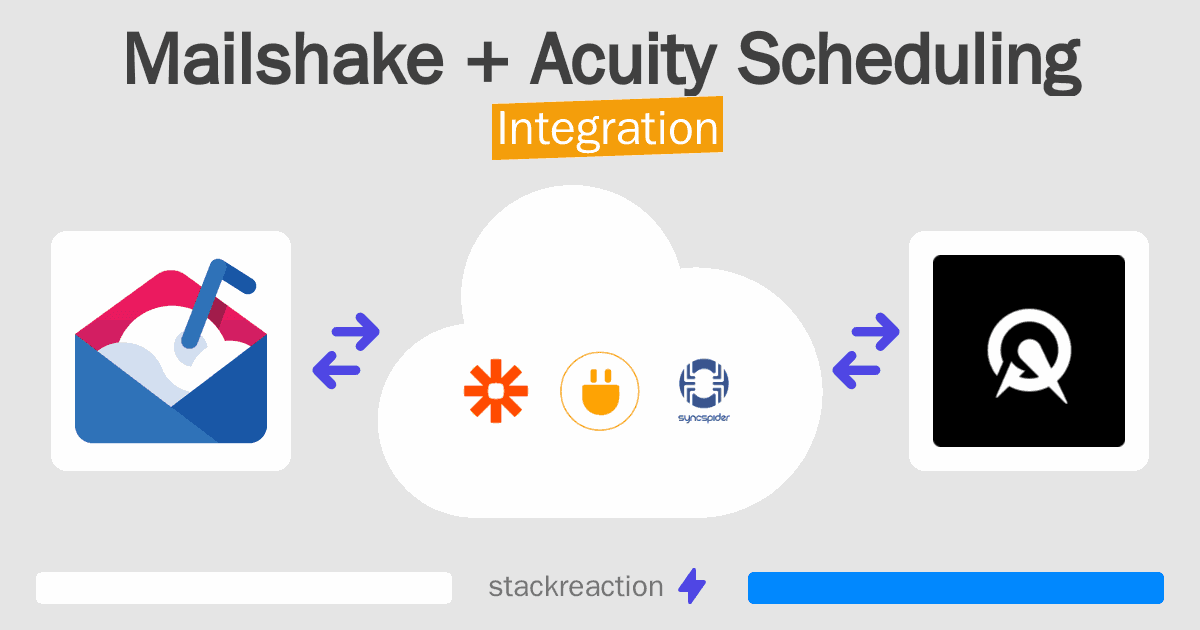 Mailshake + Acuity Scheduling

Integration

syncspider

stackreaction